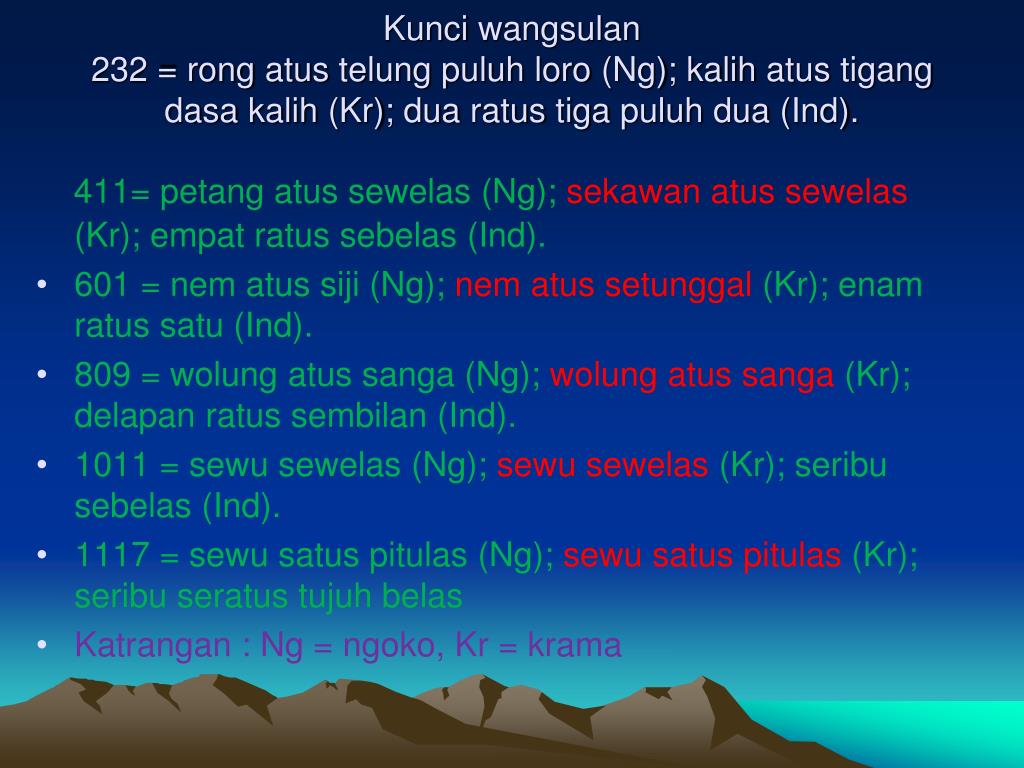 Kunci wangsulan
232 = rong atus telung puluh loro (Ng); kalih atus tigang dasa kalih (Kr); dua ratus tiga puluh dua (Ind).

411= petang atus sewelas (Ng); sekawan atus sewelas (Kr); empat ratus sebelas (Ind).

• 601 = nem atus siji (Ng); nem atus setunggal (Kr); enam ratus satu (Ind).
• 809 = wolung atus sanga (Ng); wolung atus sanga (Kr); delapan ratus sembilan (Ind).
• 1011 = sewu sewelas (Ng); sewu sewelas (Kr); seribu sebelas (Ind).
• 1117 = sewu satus pitulas (Ng); sewu satus pitulas (Kr); seribu seratus tujuh belas
• Katrangan : Ng = ngoko, Kr = krama